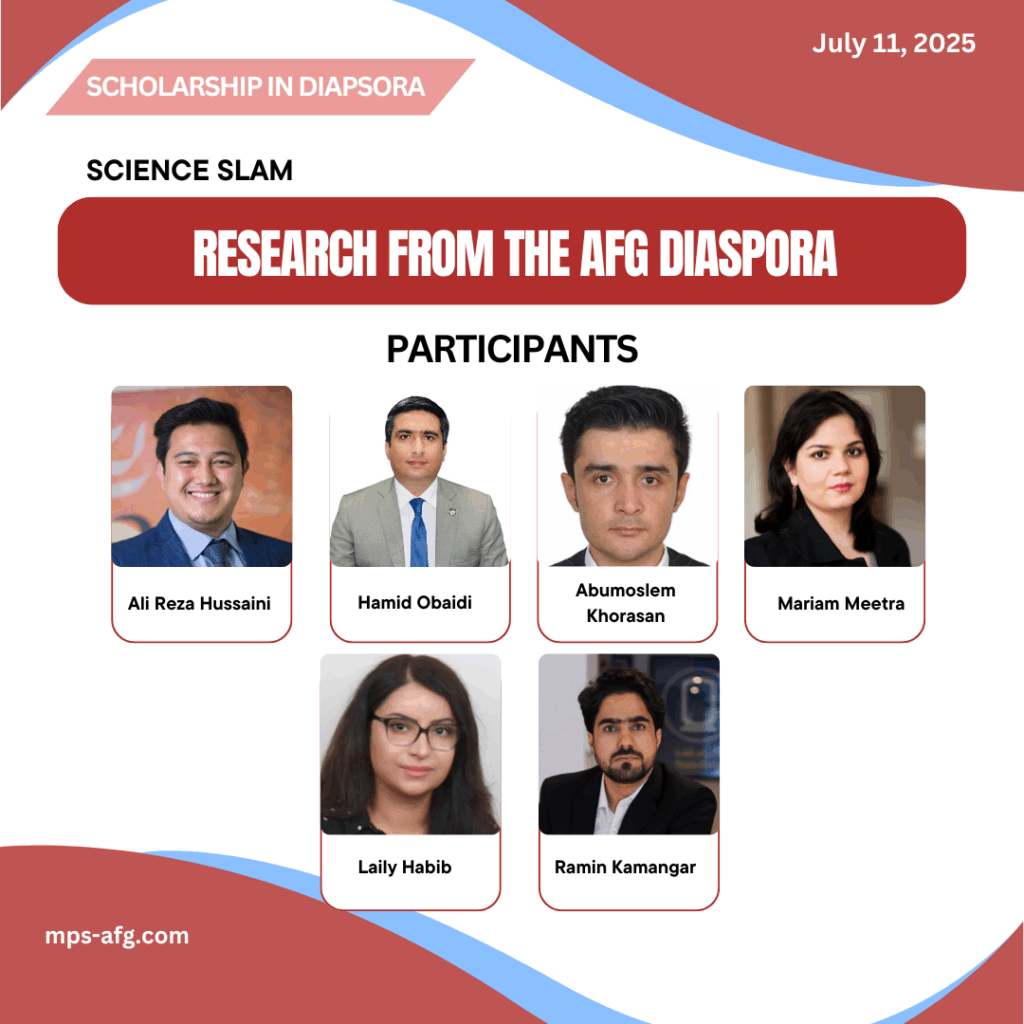 July 11, 2025

SCHOLARSHIP IN DIAPSORA

SCIENCE SLAM

RESEARCH FROM THE AFG DIASPORA

PARTICIPANTS

Ali Reza Hussaini

Hamid Obaidi

Abumoslem Khorasan

Mariam Meetra

Laily Habib

Ramin Kamangar

mps-afg.com